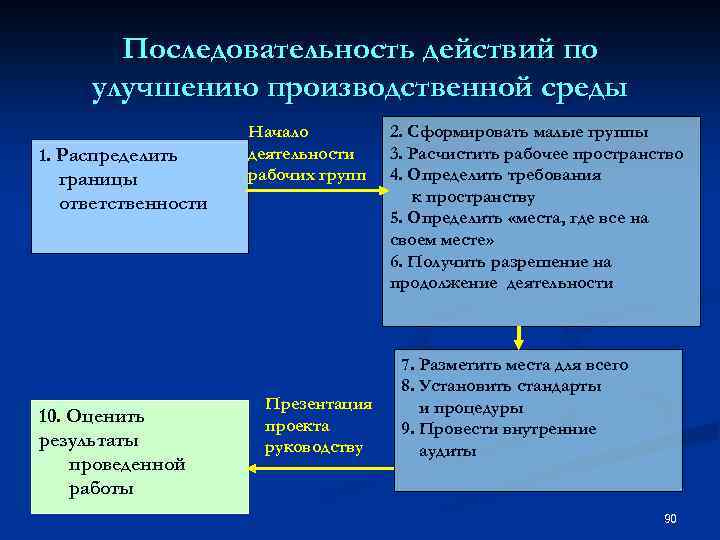 Последовательность действий по улучшению производственной среды

1. Распределить границы ответственности

Начало деятельности рабочих групп

2. Сформировать малые группы
3. Расчистить рабочее пространство
4. Определить требования к пространству
5. Определить «места, где все на своем месте»
6. Получить разрешение на продолжение деятельности

7. Разметить места для всего
8. Установить стандарты и процедуры
9. Провести внутренние аудиты

Презентация проекта руководству

10. Оценить результаты проведенной работы

90